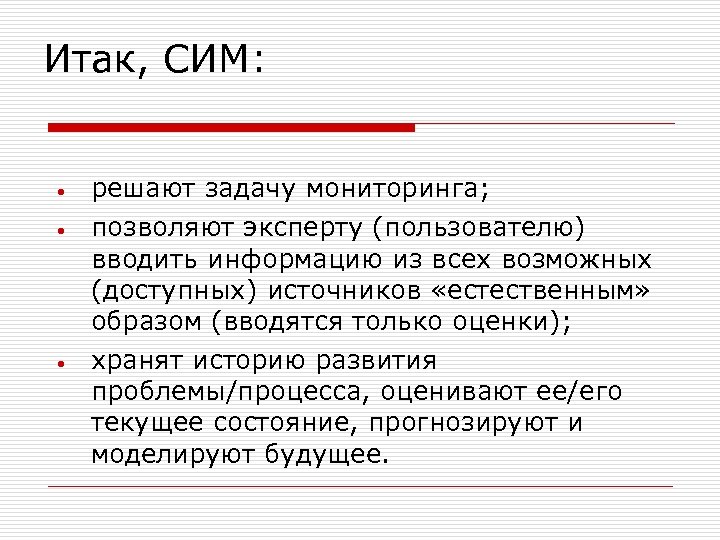 Итак, СИМ:

• решают задачу мониторинга;

• позволяют эксперту (пользователю) вводить информацию из всех возможных (доступных) источников «естественным» образом (вводятся только оценки);

• хранят историю развития проблемы/процесса, оценивают ее/его текущее состояние, прогнозируют и моделируют будущее.